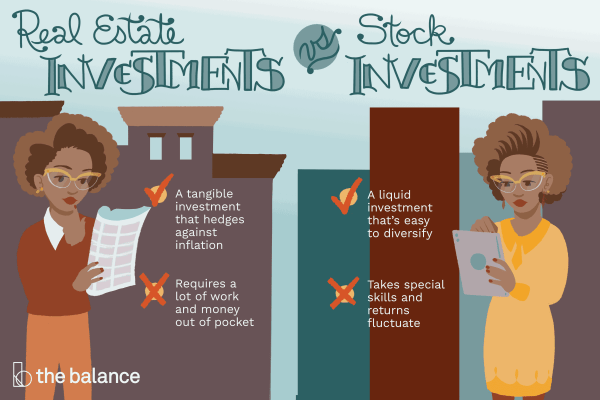 Real Estate INVESTMENTS vs Stock INVESTMENTS

A tangible investment that hedges against inflation

Requires a lot of work and money out of pocket

A liquid investment that's easy to diversify

Takes special skills and returns fluctuate

the balance